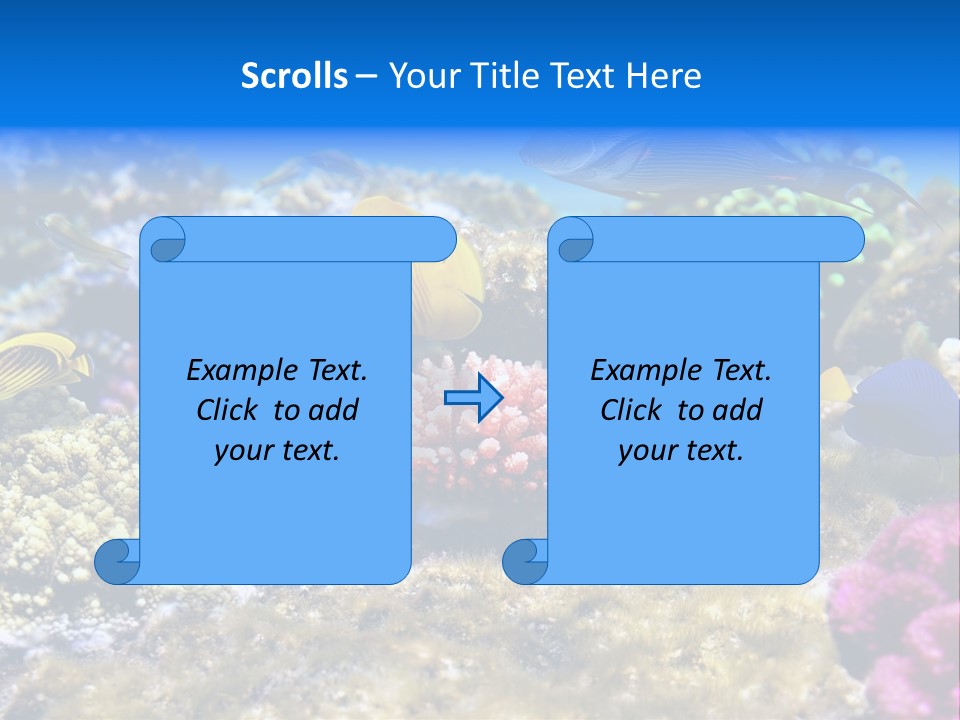 Scrolls – Your Title Text Here

Example Text. Click to add your text.

Example Text. Click to add your text.